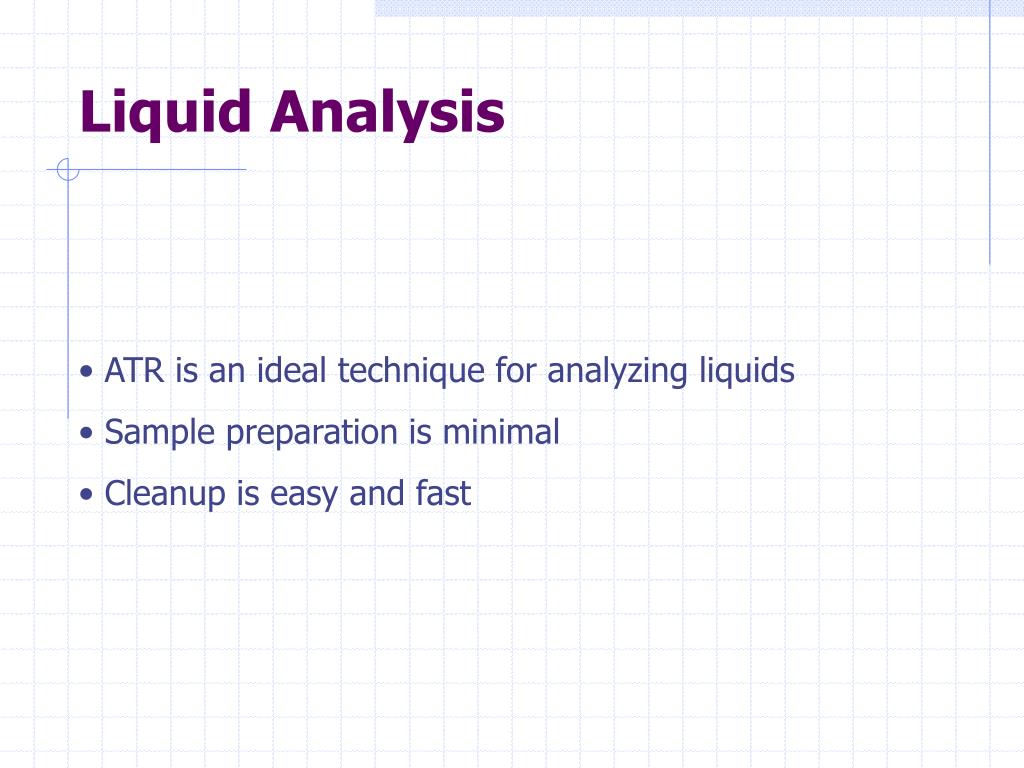 Liquid Analysis

• ATR is an ideal technique for analyzing liquids
• Sample preparation is minimal
• Cleanup is easy and fast